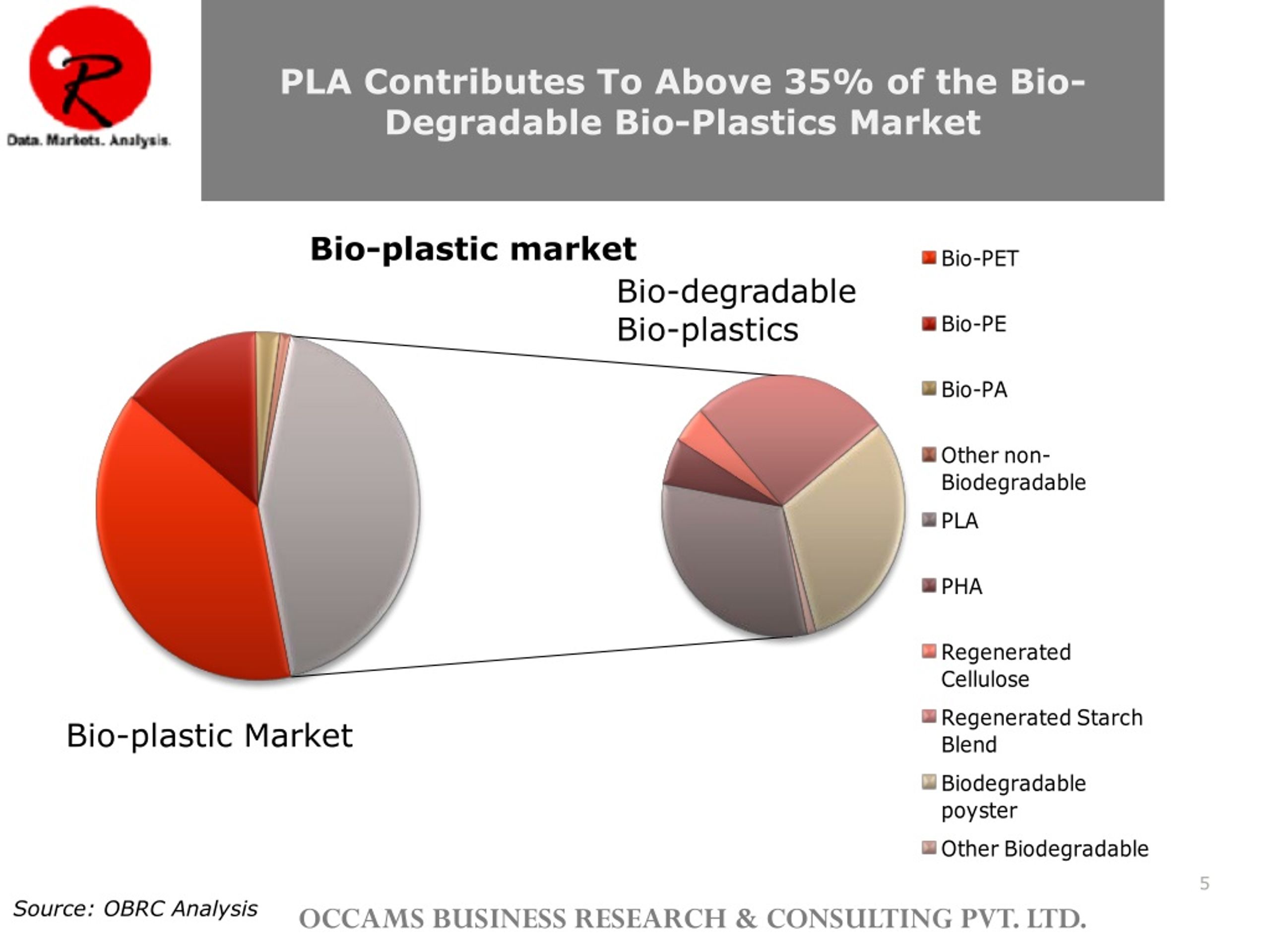 R

Data. Markets. Analysis.

PLA Contributes To Above 35% of the Bio-Degradable Bio-Plastics Market

Bio-plastic market

Bio-degradable Bio-plastics

Bio-plastic Market

Bio-PET
Bio-PE
Bio-PA
Other non-Biodegradable
PLA
PHA
Regenerated Cellulose
Regenerated Starch Blend
Biodegradable poyster
Other Biodegradable

5

Source: OBRC Analysis

OCCAMS BUSINESS RESEARCH & CONSULTING PVT. LTD.